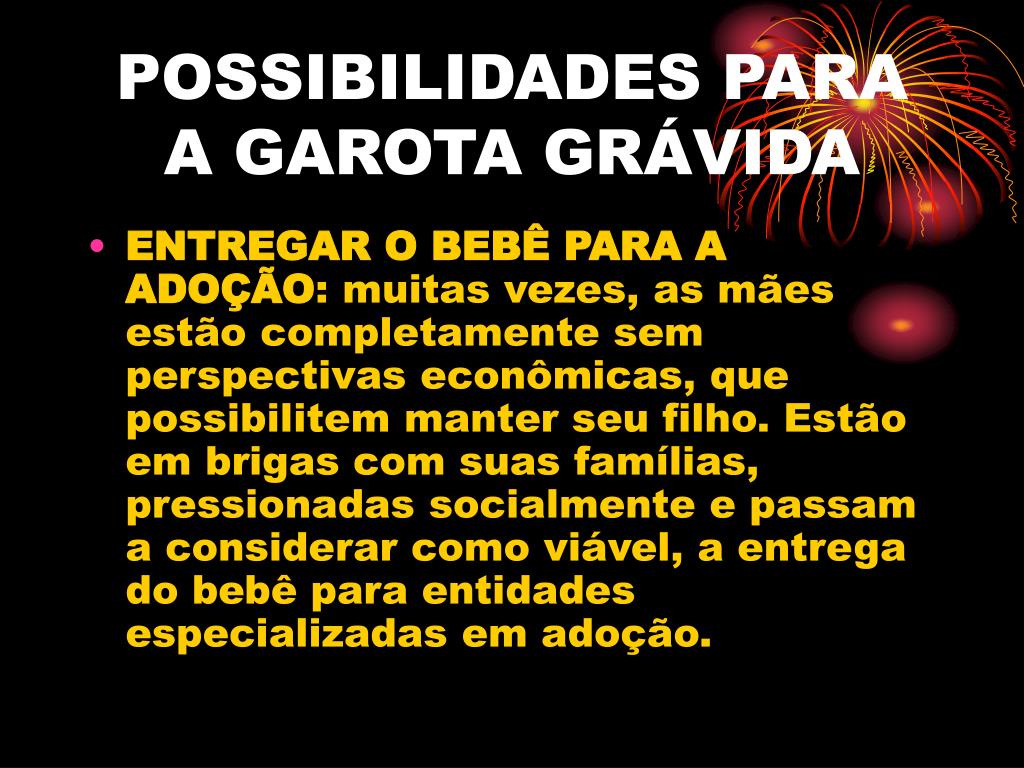 POSSIBILIDADES PARA A GAROTA GRÁVIDA

• ENTREGAR O BEBÊ PARA A ADOÇÃO: muitas vezes, as mães estão completamente sem perspectivas econômicas, que possibilitem manter seu filho. Estão em brigas com suas famílias, pressionadas socialmente e passam a considerar como viável, a entrega do bebê para entidades especializadas em adoção.